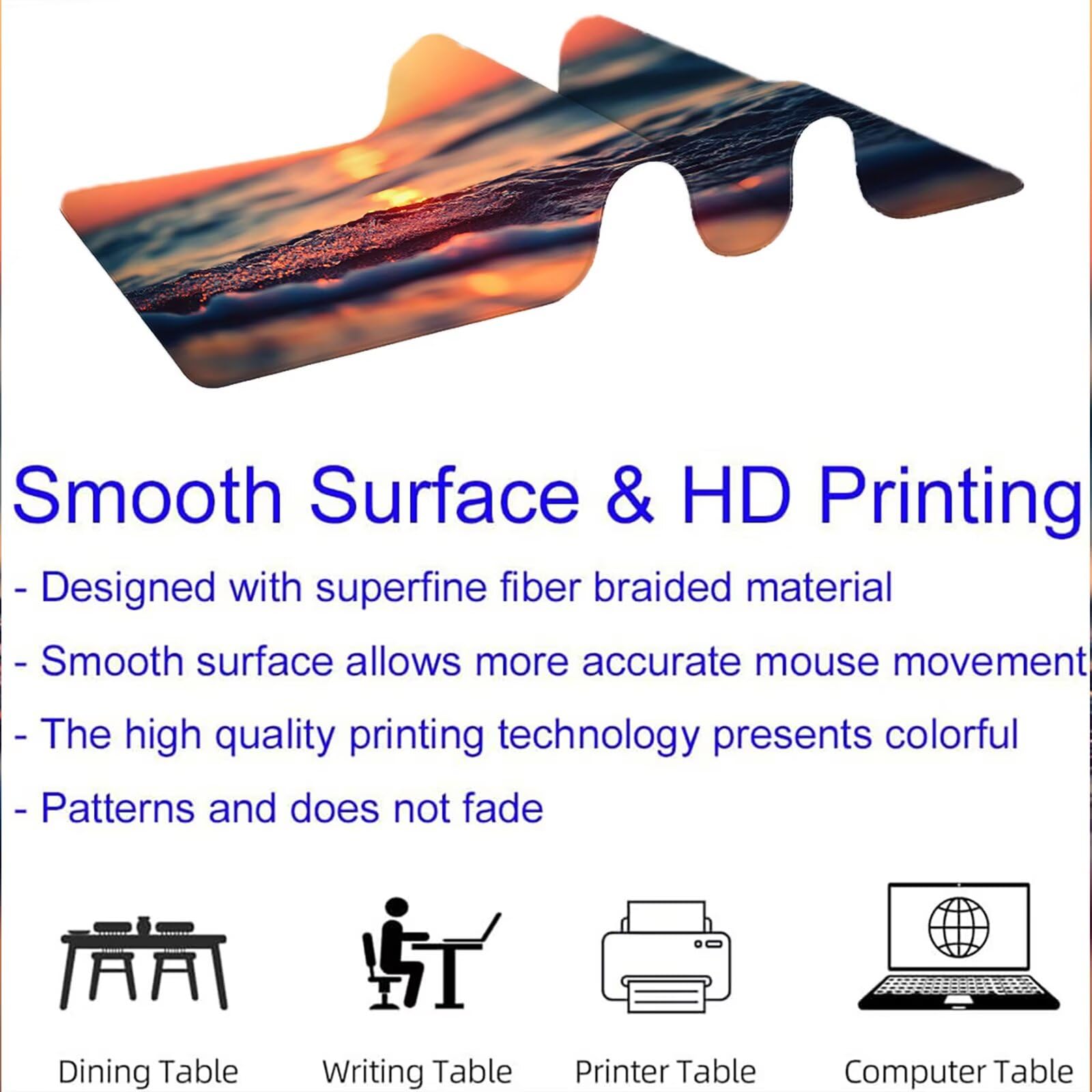 Smooth Surface & HD Printing

- Designed with superfine fiber braided material

- Smooth surface allows more accurate mouse movement

- The high quality printing technology presents colorful

- Patterns and does not fade

Dining Table

Writing Table

Printer Table

Computer Table